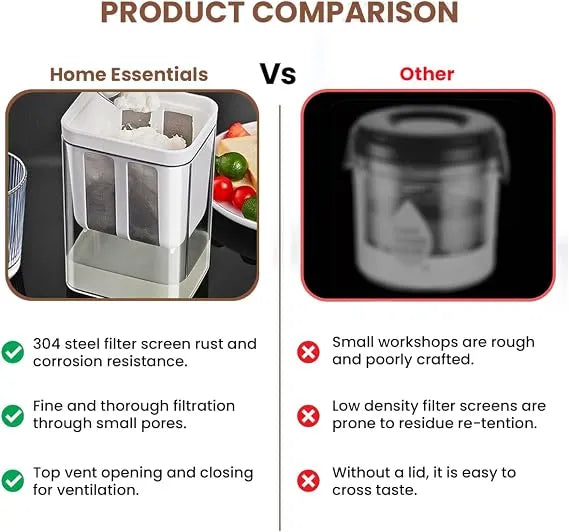 PRODUCT COMPARISON

Home Essentials

Vs

Other

304 steel filter screen rust and corrosion resistance.

Fine and thorough filtration through small pores.

Top vent opening and closing for ventilation.

Small workshops are rough and poorly crafted.

Low density filter screens are prone to residue re-tention.

Without a lid, it is easy to cross taste.